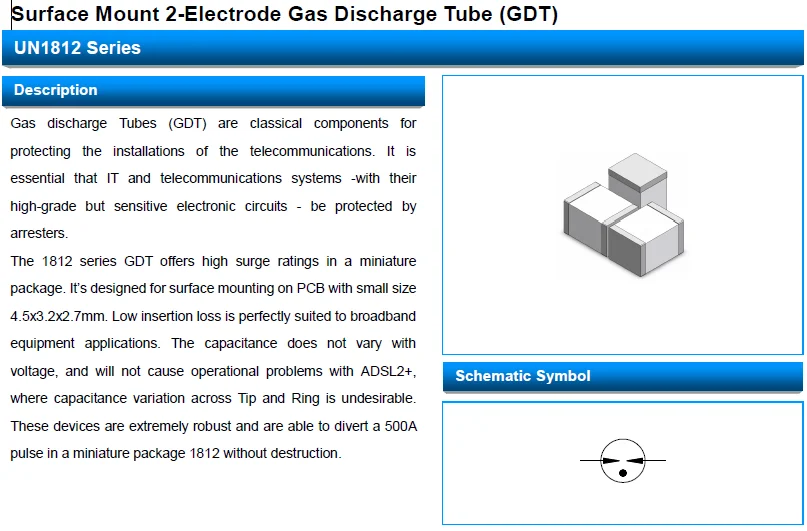 Surface Mount 2-Electrode Gas Discharge Tube (GDT)

UN1812 Series

Description

Gas discharge Tubes (GDT) are classical components for protecting the installations of the telecommunications. It is essential that IT and telecommunications systems -with their high-grade but sensitive electronic circuits - be protected by arresters.

The 1812 series GDT offers high surge ratings in a miniature package. It's designed for surface mounting on PCB with small size 4.5x3.2x2.7mm. Low insertion loss is perfectly suited to broadband equipment applications. The capacitance does not vary with voltage, and will not cause operational problems with ADSL2+, where capacitance variation across Tip and Ring is undesirable. These devices are extremely robust and are able to divert a 500A pulse in a miniature package 1812 without destruction.

Schematic Symbol